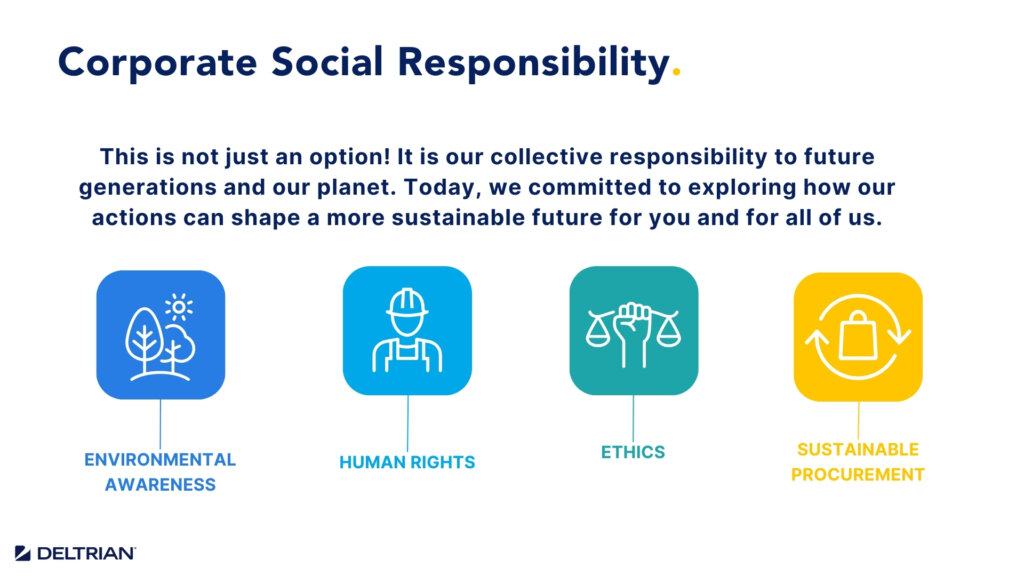 Corporate Social Responsibility.

This is not just an option! It is our collective responsibility to future generations and our planet. Today, we committed to exploring how our actions can shape a more sustainable future for you and for all of us.

ENVIRONMENTAL AWARENESS

HUMAN RIGHTS

ETHICS

SUSTAINABLE PROCUREMENT

DELTRIAN